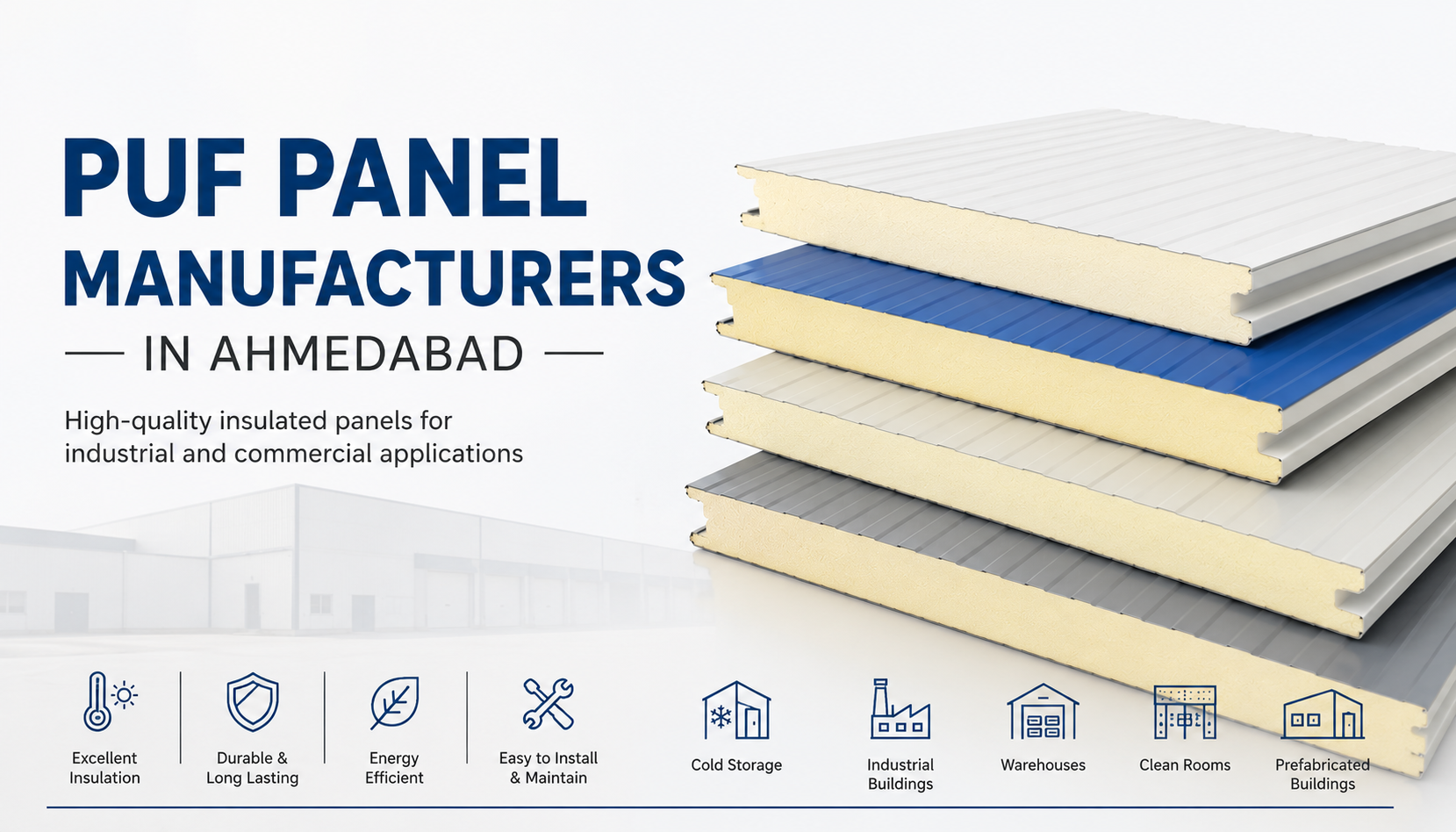 PUF PANEL
MANUFACTURERS
— IN AHMEDABAD —

High-quality insulated panels for industrial and commercial applications

Excellent Insulation

Durable & Long Lasting

Energy Efficient

Easy to Install & Maintain

Cold Storage

Industrial Buildings

Warehouses

Clean Rooms

Prefabricated Buildings